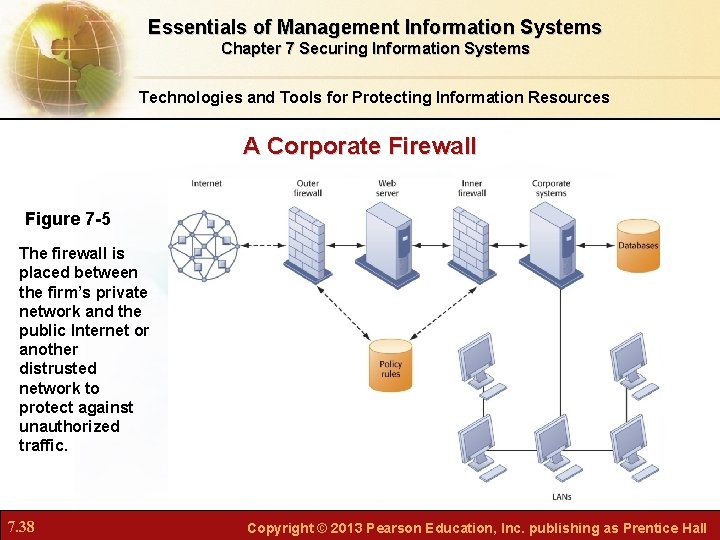 Essentials of Management Information Systems
Chapter 7 Securing Information Systems

Technologies and Tools for Protecting Information Resources

A Corporate Firewall

Figure 7-5

The firewall is placed between the firm's private network and the public Internet or another distrusted network to protect against unauthorized traffic.

Internet

Outer firewall

Web server

Inner firewall

Corporate systems

Databases

Policy rules

LANs

7.38

Copyright © 2013 Pearson Education, Inc. publishing as Prentice Hall